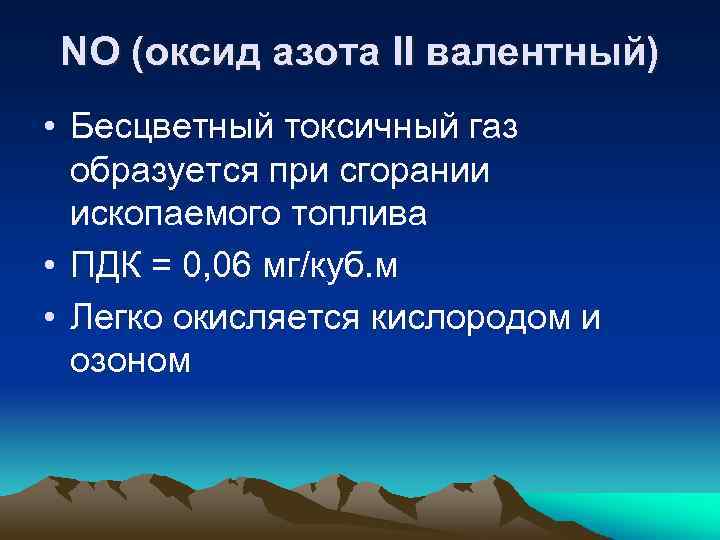 NO (оксид азота II валентный)

• Бесцветный токсичный газ образуется при сгорании ископаемого топлива

• ПДК = 0,06 мг/куб.м

• Легко окисляется кислородом и озоном